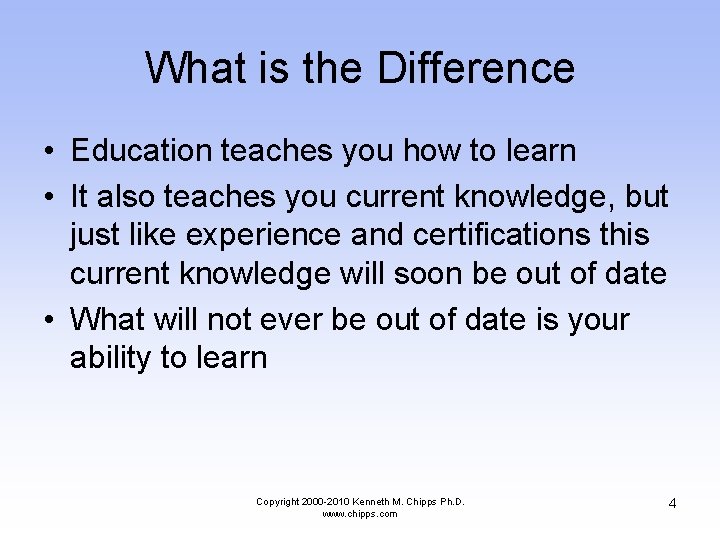 What is the Difference

• Education teaches you how to learn
• It also teaches you current knowledge, but just like experience and certifications this current knowledge will soon be out of date
• What will not ever be out of date is your ability to learn

Copyright 2000-2010 Kenneth M. Chipps Ph.D.
www.chipps.com

4